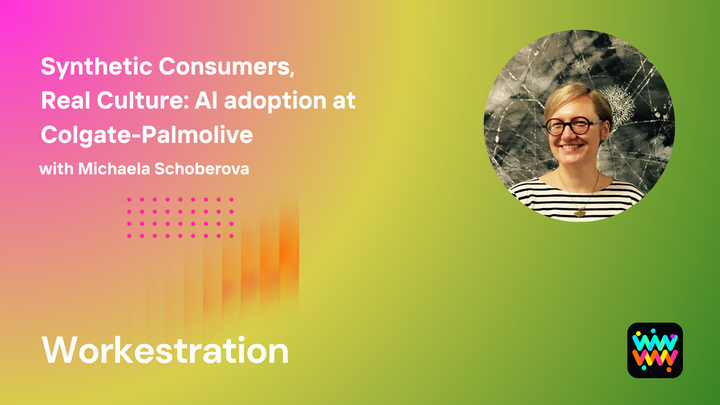 Synthetic Consumers, Real Culture: AI adoption at Colgate-Palmolive

with Michaela Schoberova

Workestration